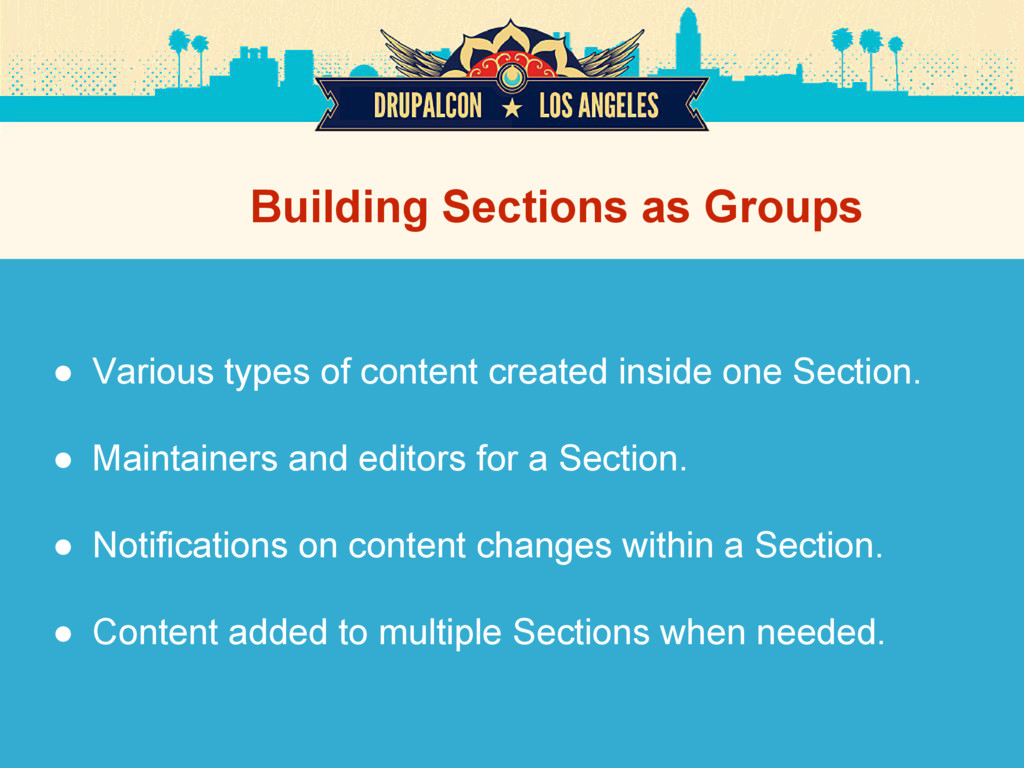 DRUPALCON ★ LOS ANGELES

Building Sections as Groups

● Various types of content created inside one Section.

● Maintainers and editors for a Section.

● Notifications on content changes within a Section.

● Content added to multiple Sections when needed.